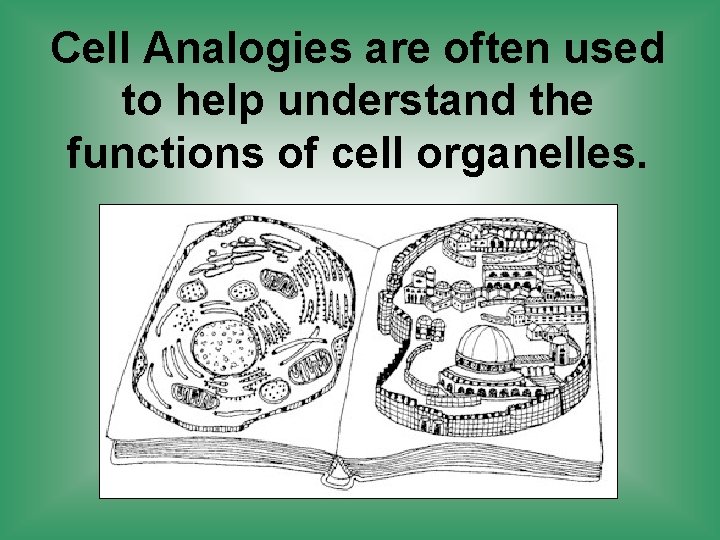 Cell Analogies are often used to help understand the functions of cell organelles.